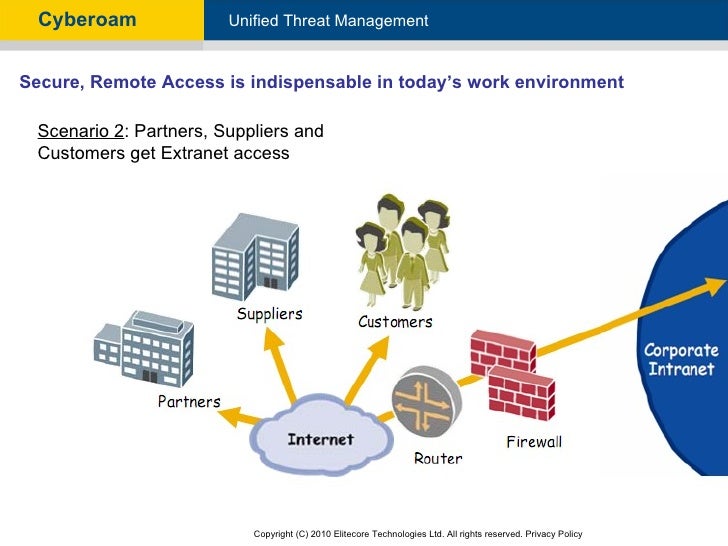 Cyberoam

Unified Threat Management

Secure, Remote Access is indispensable in today's work environment

Scenario 2: Partners, Suppliers and Customers get Extranet access

Suppliers

Customers

Partners

Internet

Router

Firewall

Corporate Intranet

Copyright (C) 2010 Elitecore Technologies Ltd. All rights reserved. Privacy Policy